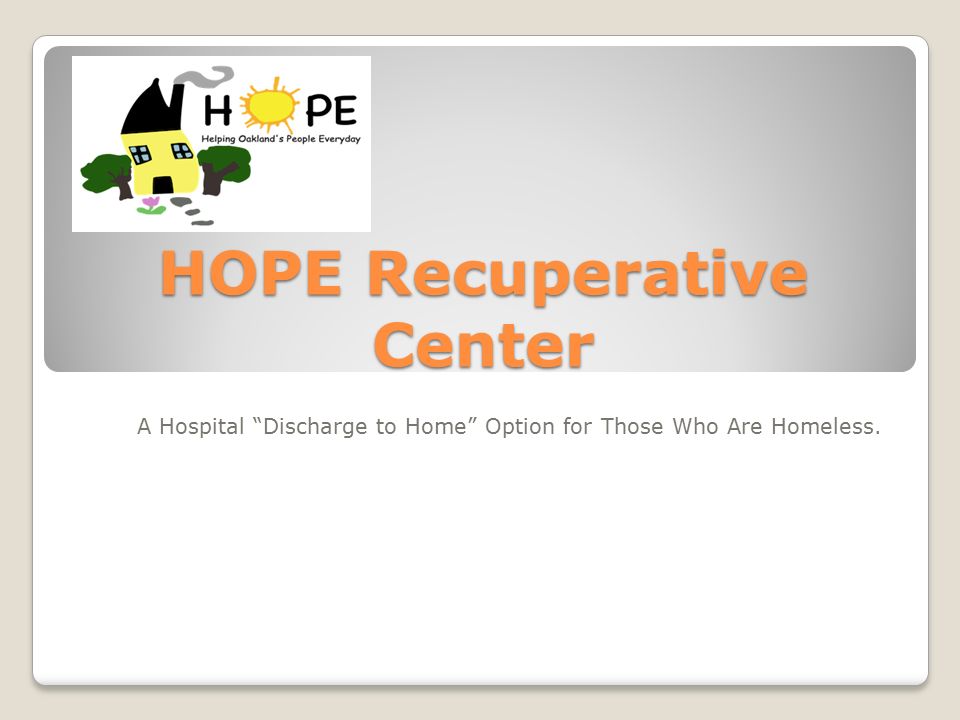 HOPE
Helping Oakland's People Everyday

HOPE Recuperative Center

A Hospital "Discharge to Home" Option for Those Who Are Homeless.